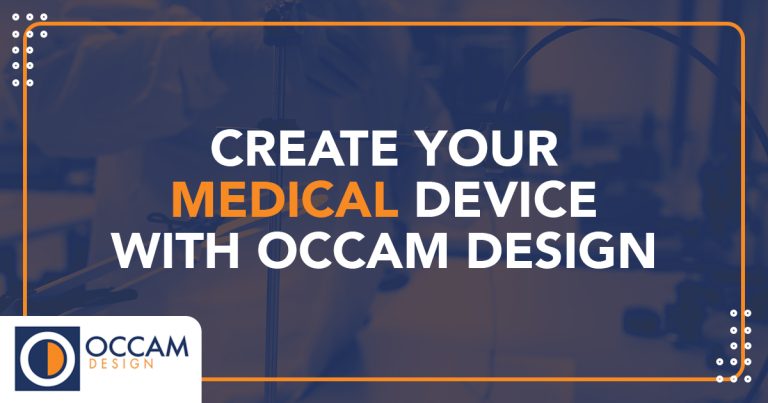 CREATE YOUR MEDICAL DEVICE WITH OCCAM DESIGN

OCCAM DESIGN